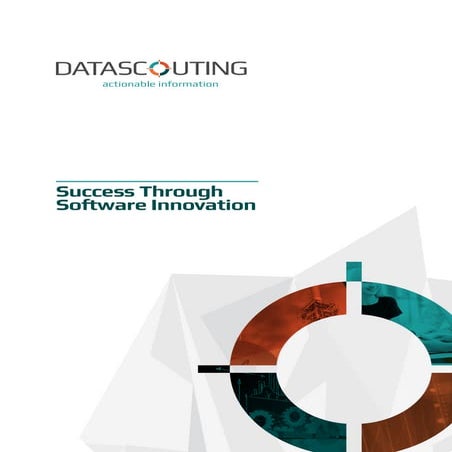 DATASCOUTING
actionable information

Success Through
Software Innovation